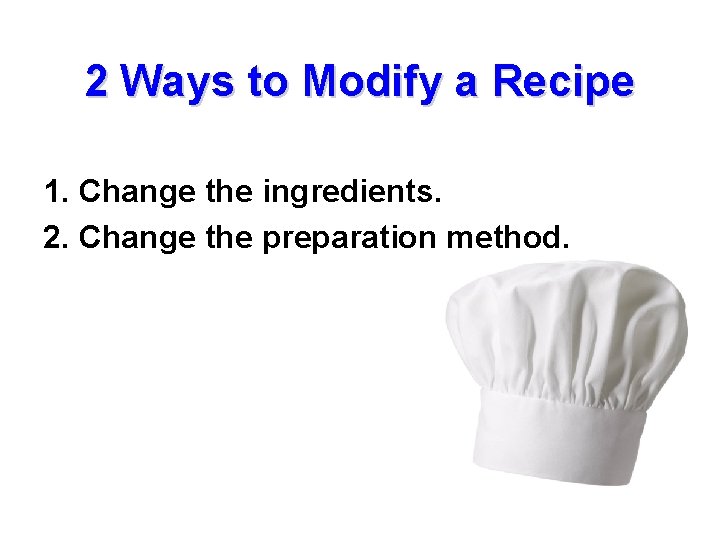 2 Ways to Modify a Recipe

1. Change the ingredients.
2. Change the preparation method.